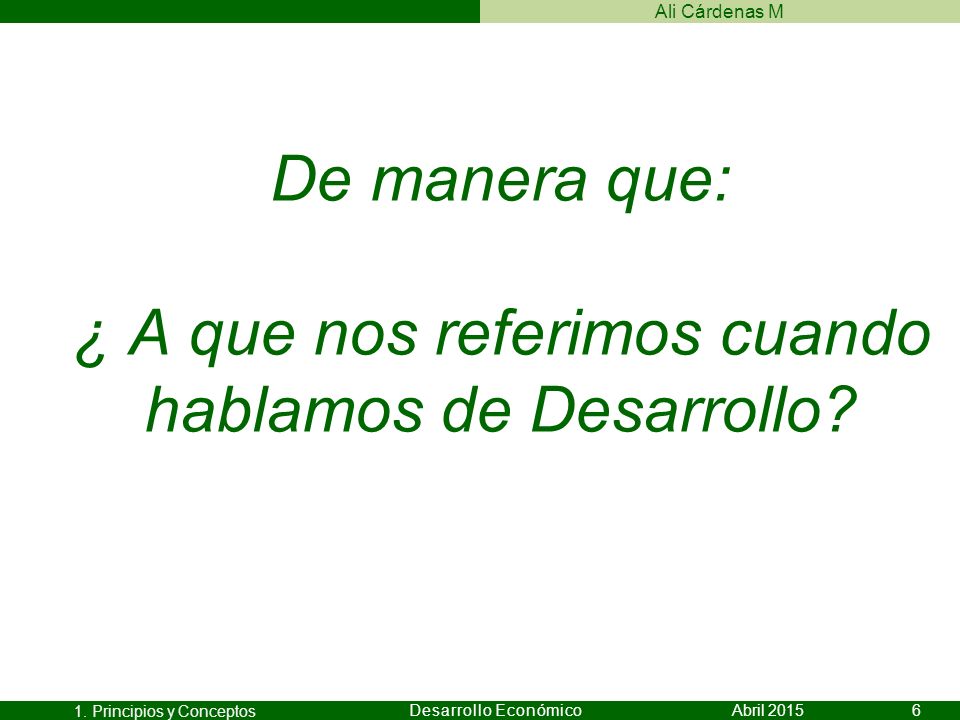 Ali Cárdenas M

De manera que:

¿ A que nos referimos cuando hablamos de Desarrollo?

1. Principios y Conceptos
Desarrollo Económico
Abril 2015
6